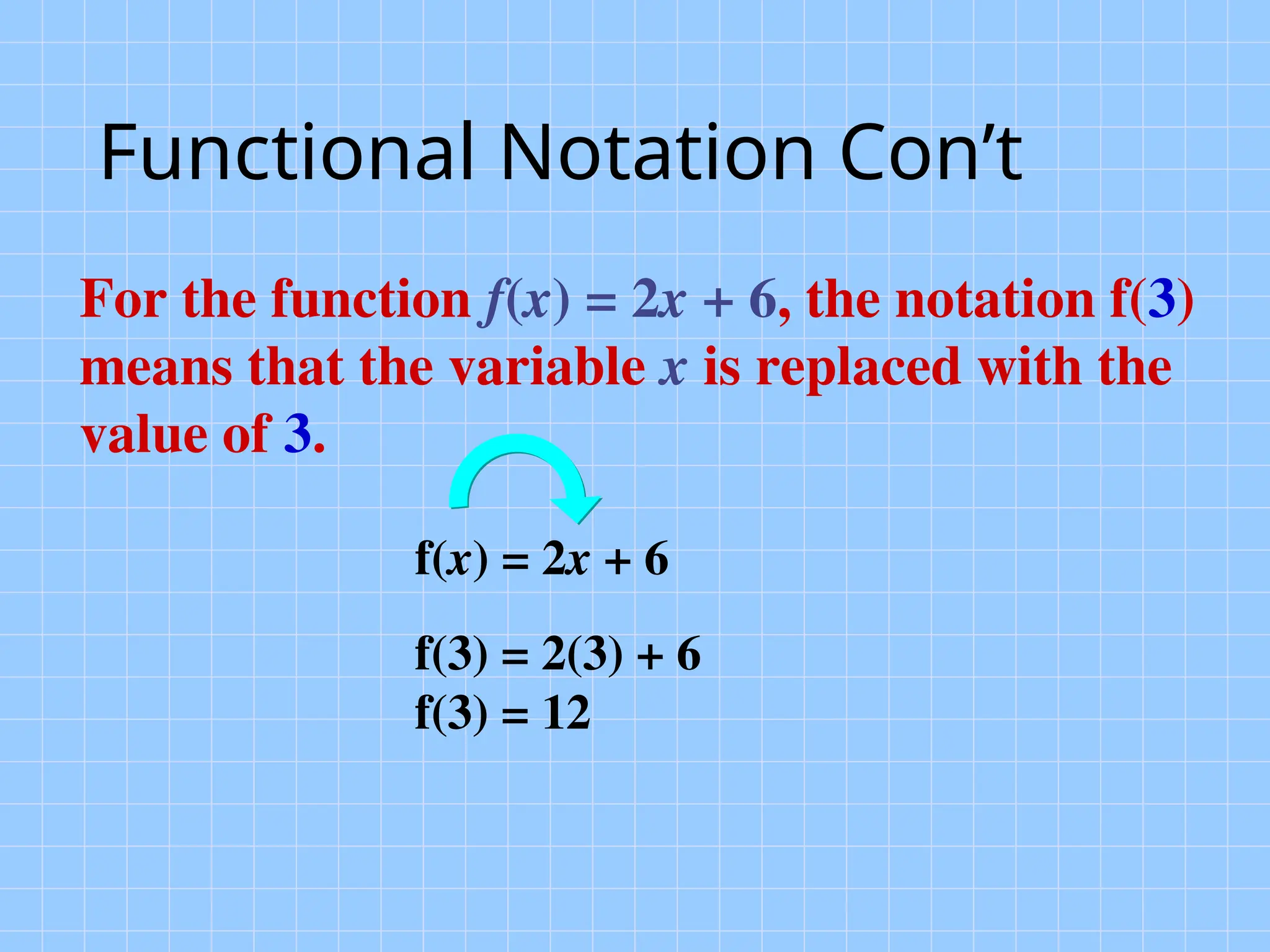 Functional Notation Con’t

For the function $f(x) = 2x + 6$, the notation f(3) means that the variable $x$ is replaced with the value of 3.

$f(x) = 2x + 6$

$f(3) = 2(3) + 6$
$f(3) = 12$